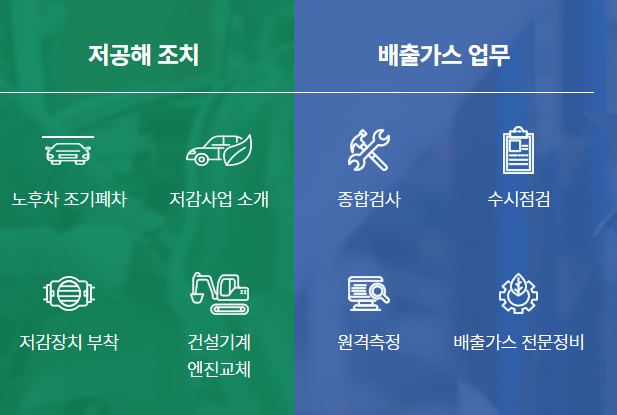 저공해 조치

노후차 조기폐차

저감사업 소개

저감장치 부착

건설기계 엔진교체

배출가스 업무

종합검사

수시점검

원격측정

배출가스 전문정비